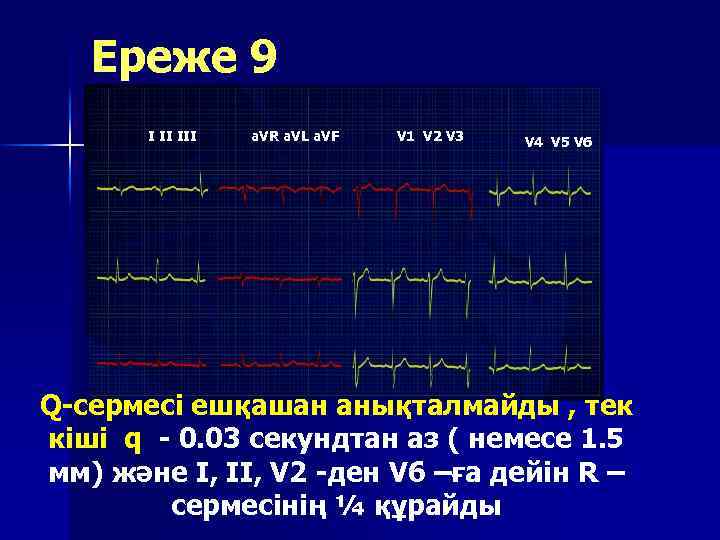 Ереже 9

I II III

aVR aVL aVF

V1 V2 V3

V4 V5 V6

Q-сермесі ешқашан анықталмайды , тек кіші q - 0.03 секундтан аз ( немесе 1.5 мм) және I, II, V2 -ден V6 –ға дейін R – сермесінің ¼ құрайды